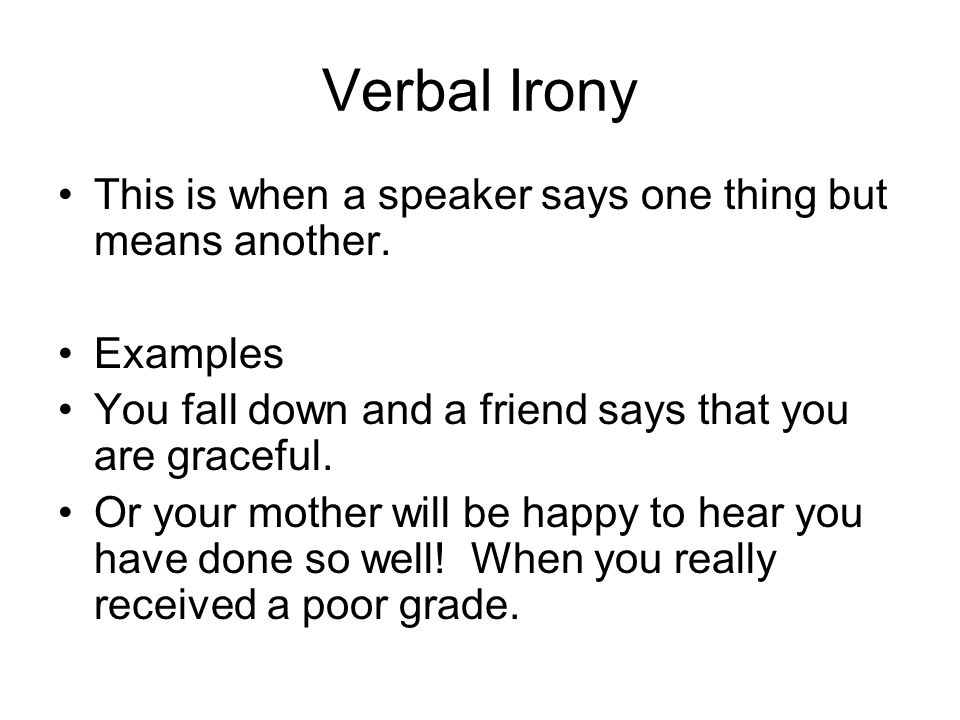 Verbal Irony

• This is when a speaker says one thing but means another.

• Examples
• You fall down and a friend says that you are graceful.
• Or your mother will be happy to hear you have done so well!  When you really received a poor grade.